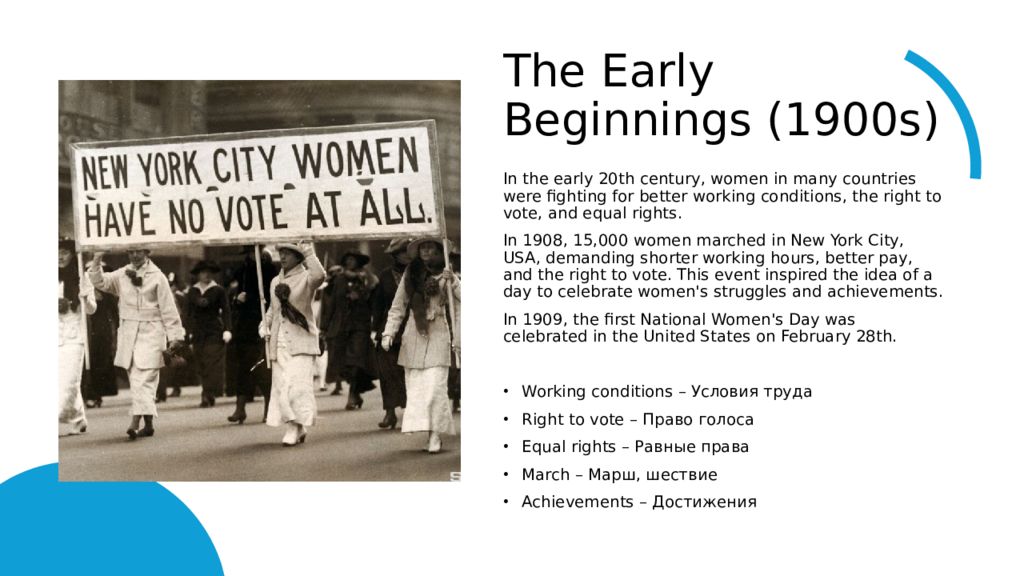 NEW YORK CITY WOMEN HAVE NO VOTE AT ALL.

The Early Beginnings (1900s)

In the early 20th century, women in many countries were fighting for better working conditions, the right to vote, and equal rights.

In 1908, 15,000 women marched in New York City, USA, demanding shorter working hours, better pay, and the right to vote. This event inspired the idea of a day to celebrate women's struggles and achievements.

In 1909, the first National Women's Day was celebrated in the United States on February 28th.

• Working conditions – Условия труда
• Right to vote – Право голоса
• Equal rights – Равные права
• March – Марш, шествие
• Achievements – Достижения